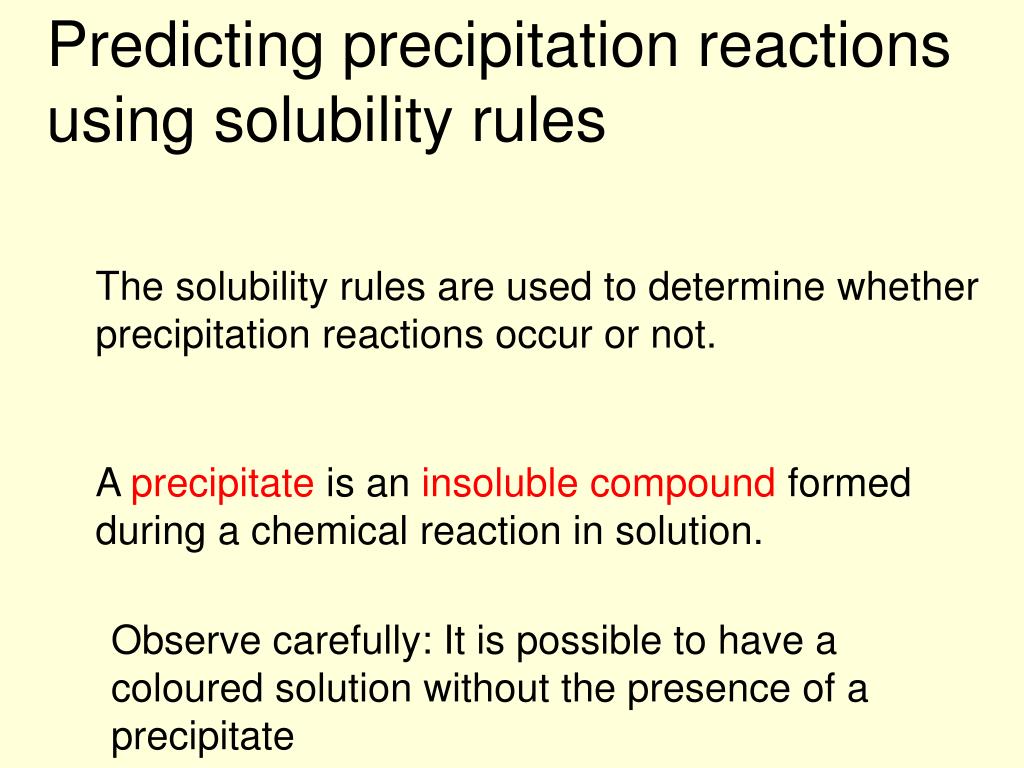 Predicting precipitation reactions using solubility rules

The solubility rules are used to determine whether precipitation reactions occur or not.

A precipitate is an insoluble compound formed during a chemical reaction in solution.

Observe carefully: It is possible to have a coloured solution without the presence of a precipitate